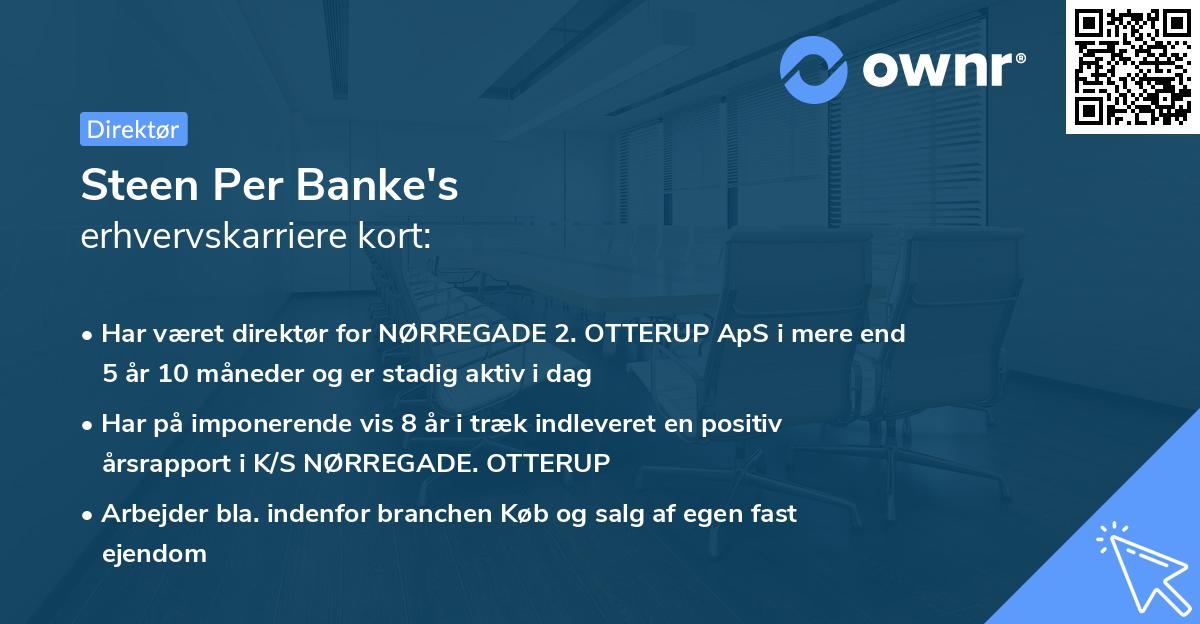 ownr®

Direktør

Steen Per Banke's
erhvervskarriere kort:

• Har været direktør for NØRREGADE 2. OTTERUP ApS i mere end 5 år 10 måneder og er stadig aktiv i dag

• Har på imponerende vis 8 år i træk indleveret en positiv årsrapport i K/S NØRREGADE. OTTERUP

• Arbejder bla. indenfor branchen Køb og salg af egen fast ejendom